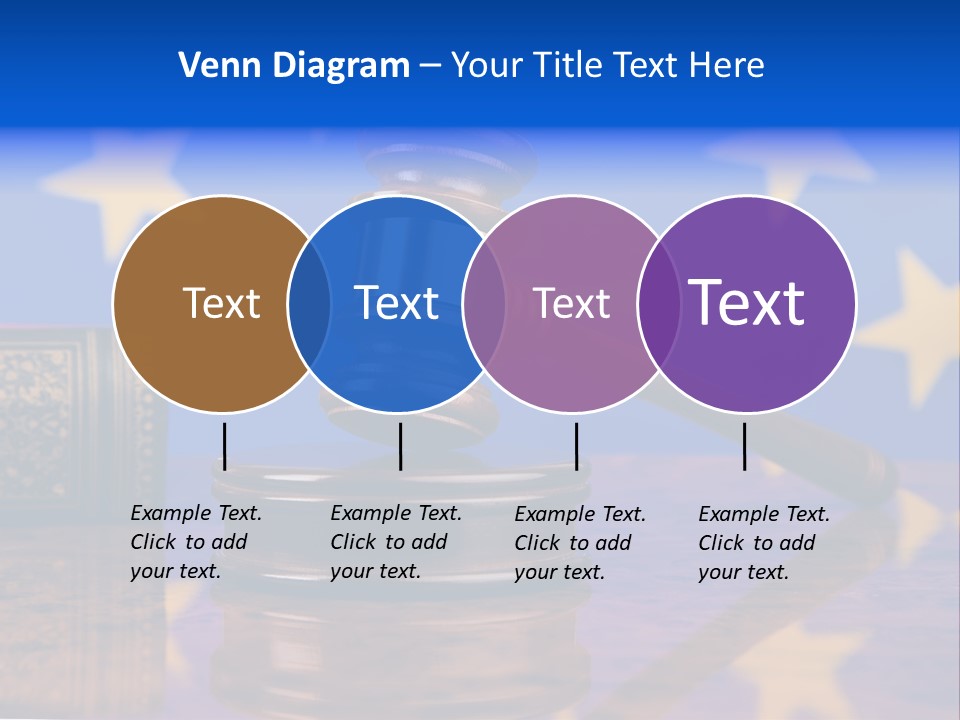 Venn Diagram – Your Title Text Here

Text

Text

Text

Text

Example Text. Click to add your text.

Example Text. Click to add your text.

Example Text. Click to add your text.

Example Text. Click to add your text.